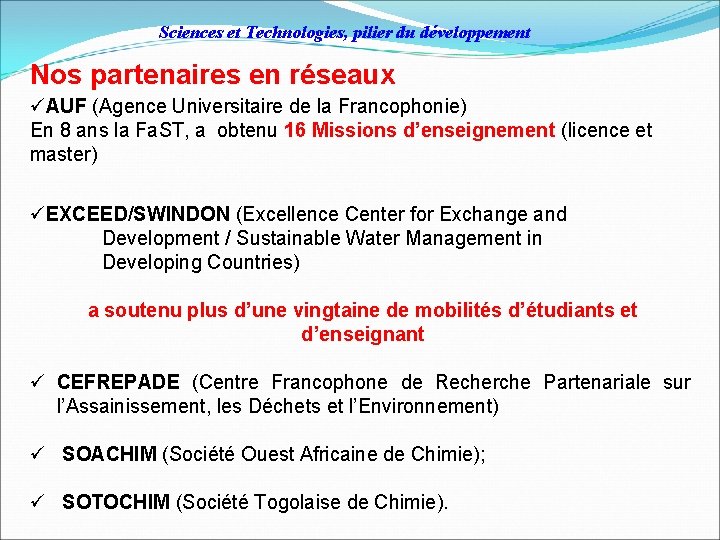 Sciences et Technologies, pilier du développement

Nos partenaires en réseaux

✓AUF (Agence Universitaire de la Francophonie)
En 8 ans la FaST, a obtenu 16 Missions d'enseignement (licence et master)

✓EXCEED/SWINDON (Excellence Center for Exchange and Development / Sustainable Water Management in Developing Countries)

a soutenu plus d'une vingtaine de mobilités d'étudiants et d'enseignant

✓ CEFREPADE (Centre Francophone de Recherche Partenariale sur l'Assainissement, les Déchets et l'Environnement)

✓ SOACHIM (Société Ouest Africaine de Chimie);

✓ SOTOCHIM (Société Togolaise de Chimie).